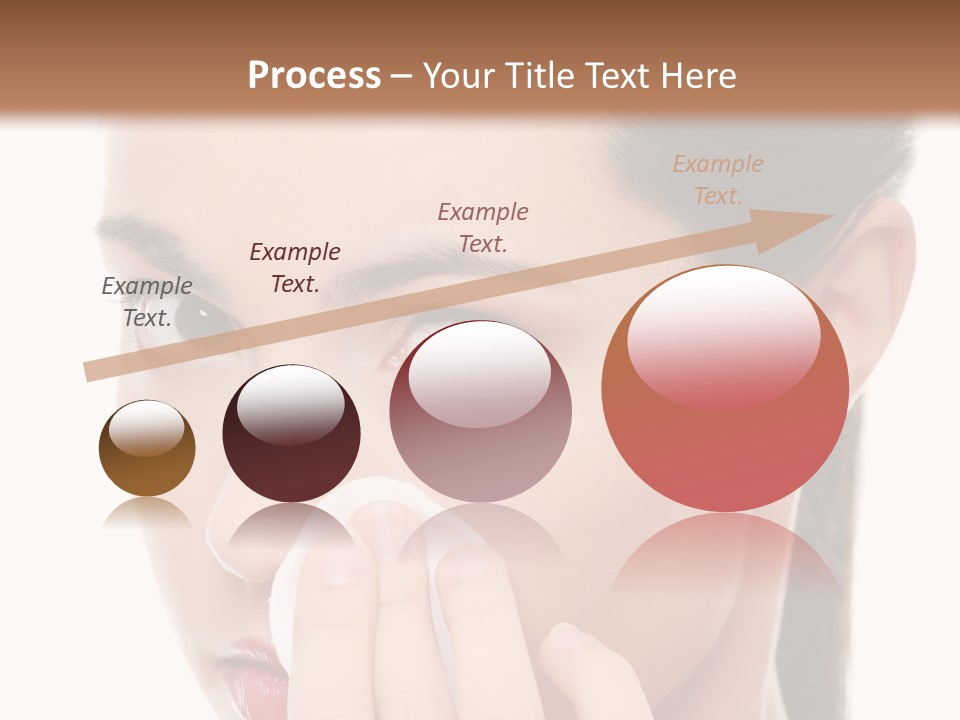 Process – Your Title Text Here

Example Text.

Example Text.

Example Text.

Example Text.